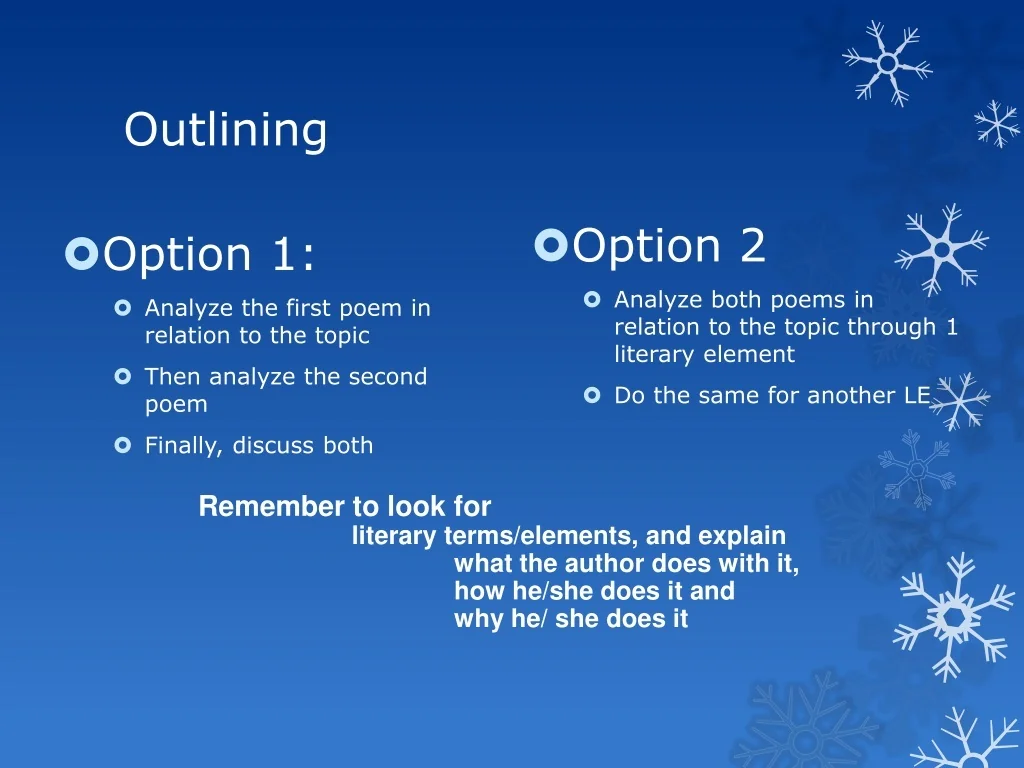 Outlining

Option 1:

Analyze the first poem in relation to the topic

Then analyze the second poem

Finally, discuss both

Option 2

Analyze both poems in relation to the topic through 1 literary element

Do the same for another LE

Remember to look for
literary terms/elements, and explain
what the author does with it,
how he/she does it and
why he/ she does it